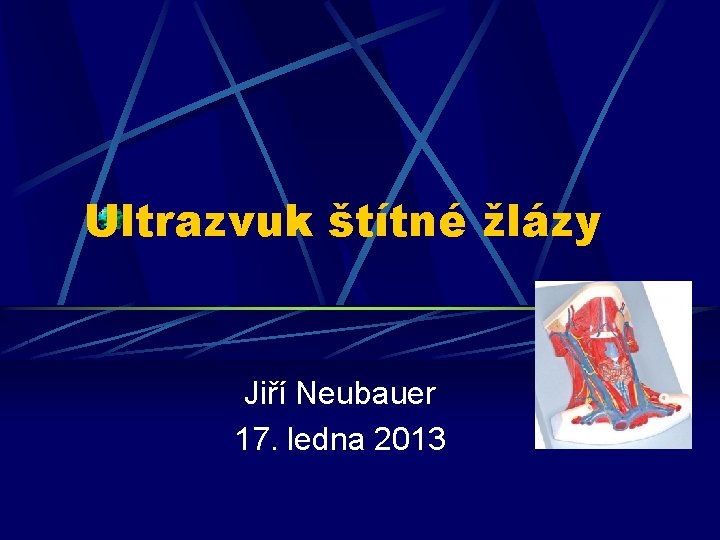 Ultrazvuk štítné žlázy

Jiří Neubauer
17. ledna 2013